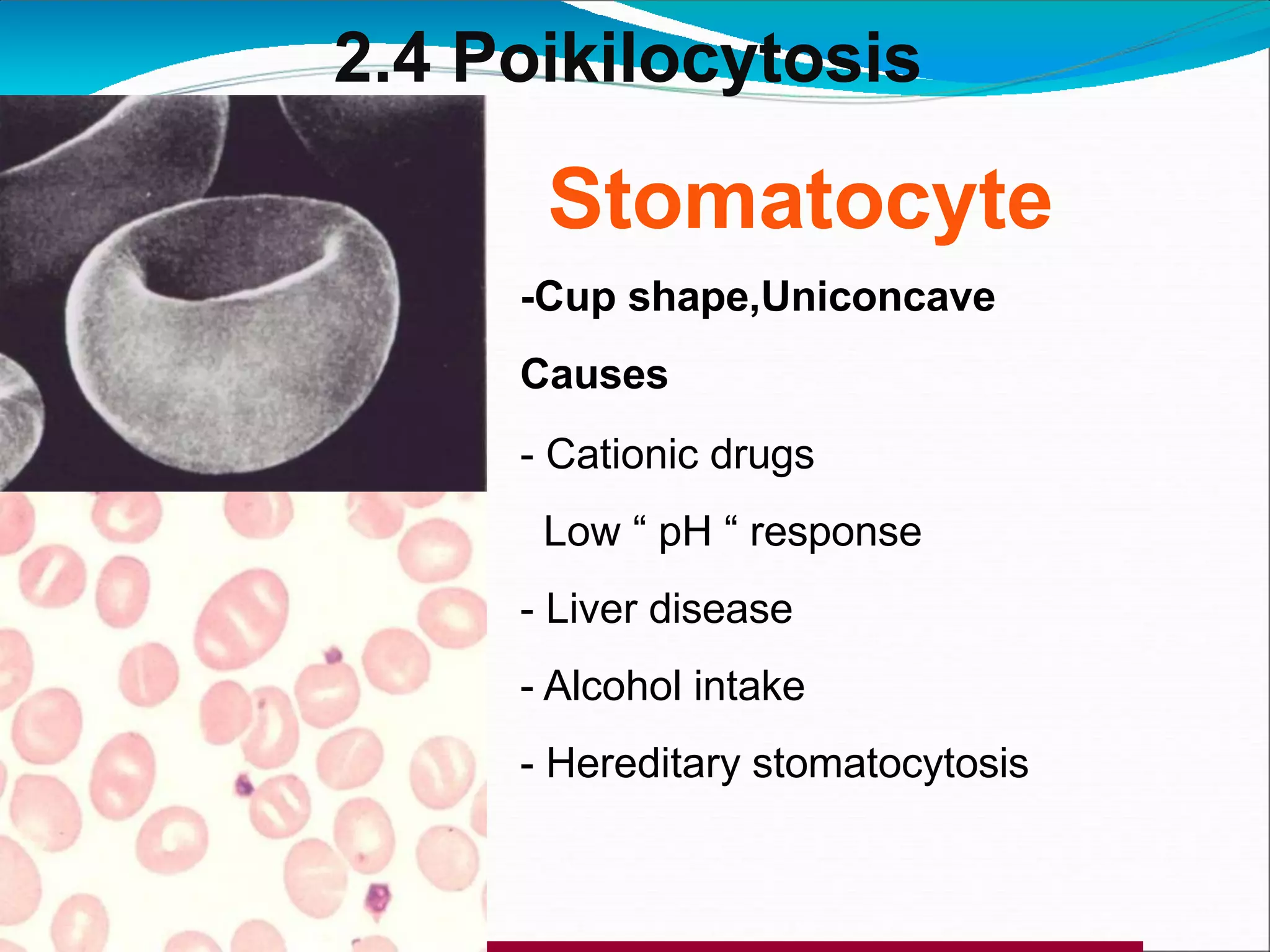 2.4 Poikilocytosis

Stomatocyte

-Cup shape,Uniconcave

Causes

- Cationic drugs

Low “ pH “ response

- Liver disease

- Alcohol intake

- Hereditary stomatocytosis